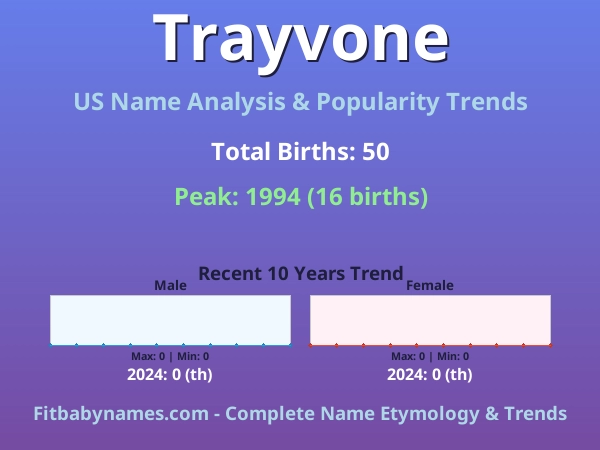 Trayvone

US Name Analysis & Popularity Trends

Total Births: 50

Peak: 1994 (16 births)

Recent 10 Years Trend

Male

Max: 0 | Min: 0

2024: 0 (th)

Female

Max: 0 | Min: 0

2024: 0 (th)

Fitbabynames.com - Complete Name Etymology & Trends